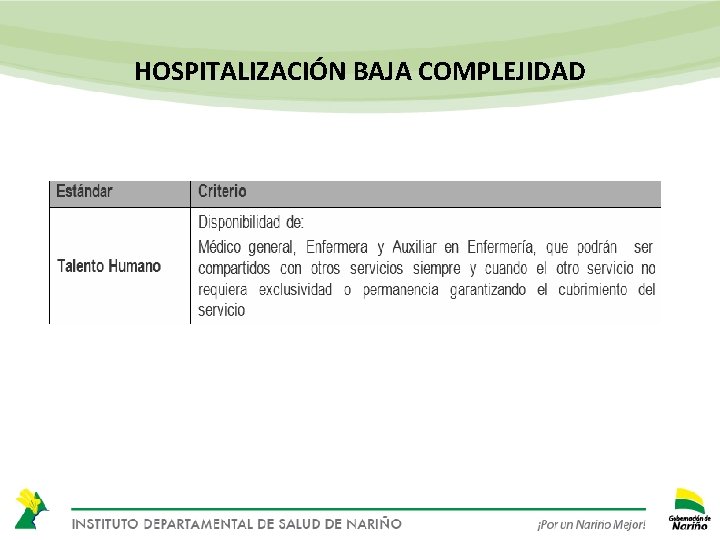 HOSPITALIZACIÓN BAJA COMPLEJIDAD

| Estándar | Criterio |
|---|---|
| Talento Humano | Disponibilidad de: Médico general, Enfermera y Auxiliar en Enfermería, que podrán ser compartidos con otros servicios siempre y cuando el otro servicio no requiera exclusividad o permanencia garantizando el cubrimiento del servicio |

INSTITUTO DEPARTAMENTAL DE SALUD DE NARIÑO

¡Por un Nariño Mejor!

Gobernación de Nariño